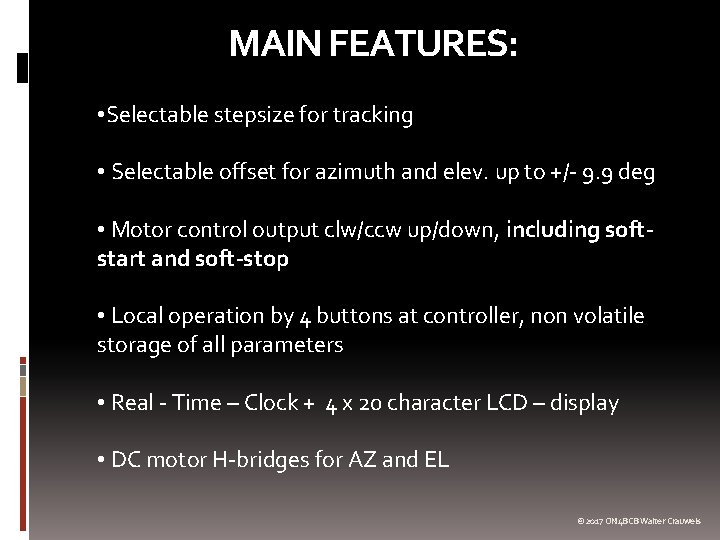 MAIN FEATURES:

•Selectable stepsize for tracking

• Selectable offset for azimuth and elev. up to +/- 9.9 deg

• Motor control output clw/ccw up/down, including soft-start and soft-stop

• Local operation by 4 buttons at controller, non volatile storage of all parameters

• Real - Time – Clock + 4 x 20 character LCD – display

• DC motor H-bridges for AZ and EL

© 2017 ON4BCB Walter Crauwels